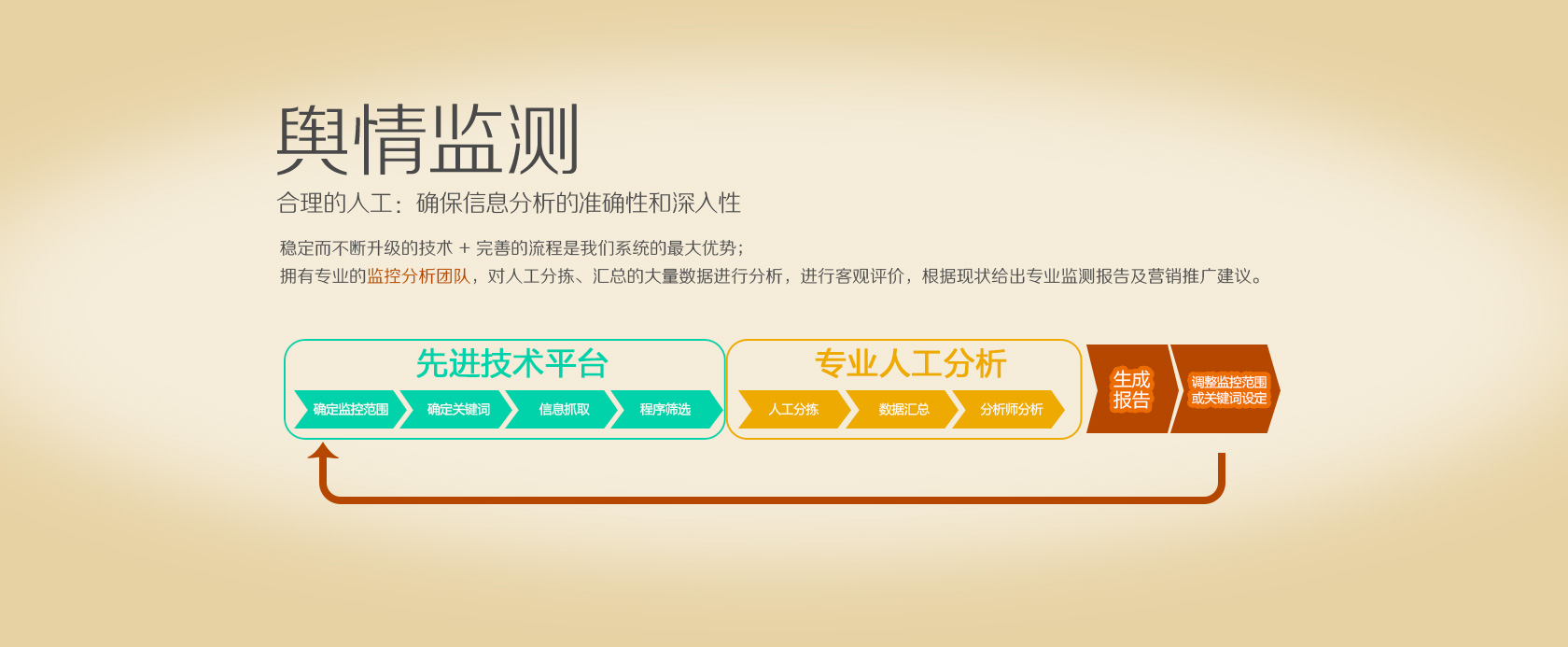 舆情监测

合理的人工：确保信息分析的准确性和深入性

稳定而不断升级的技术 + 完善的流程是我们系统的最大优势；
拥有专业的监控分析团队，对人工分拣、汇总的大量数据进行分析，进行客观评价，根据现状给出专业监测报告及营销推广建议。

先进技术平台
确定监控范围
确定关键词
信息抓取
程序筛选

专业人工分析
人工分拣
数据汇总
分析师分析

生成报告

调整监控范围或关键词设定